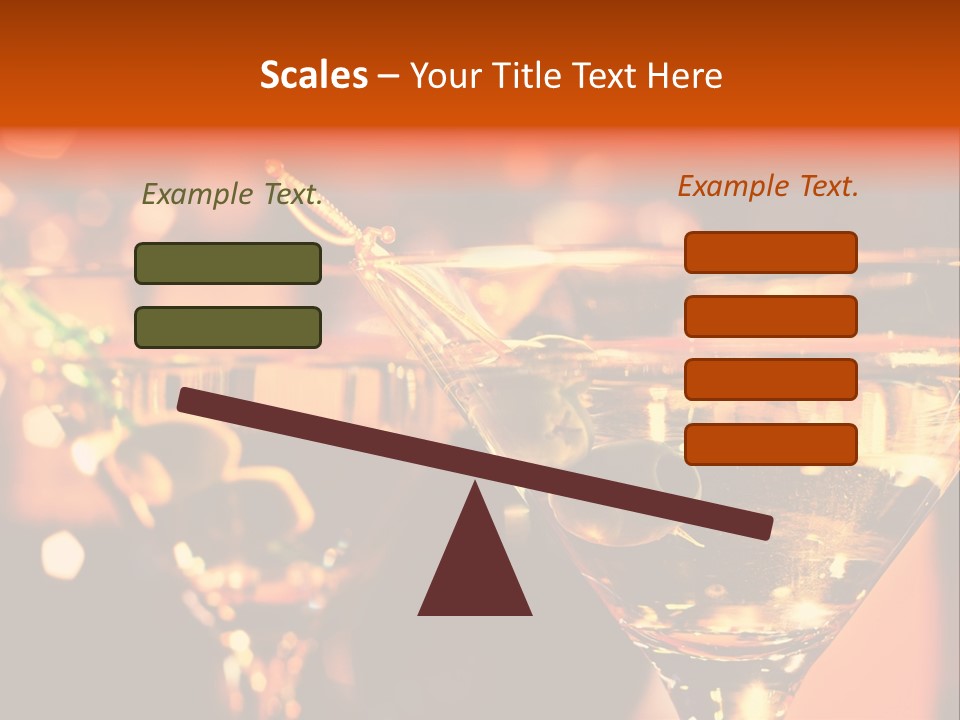 Scales – Your Title Text Here

Example Text.

Example Text.